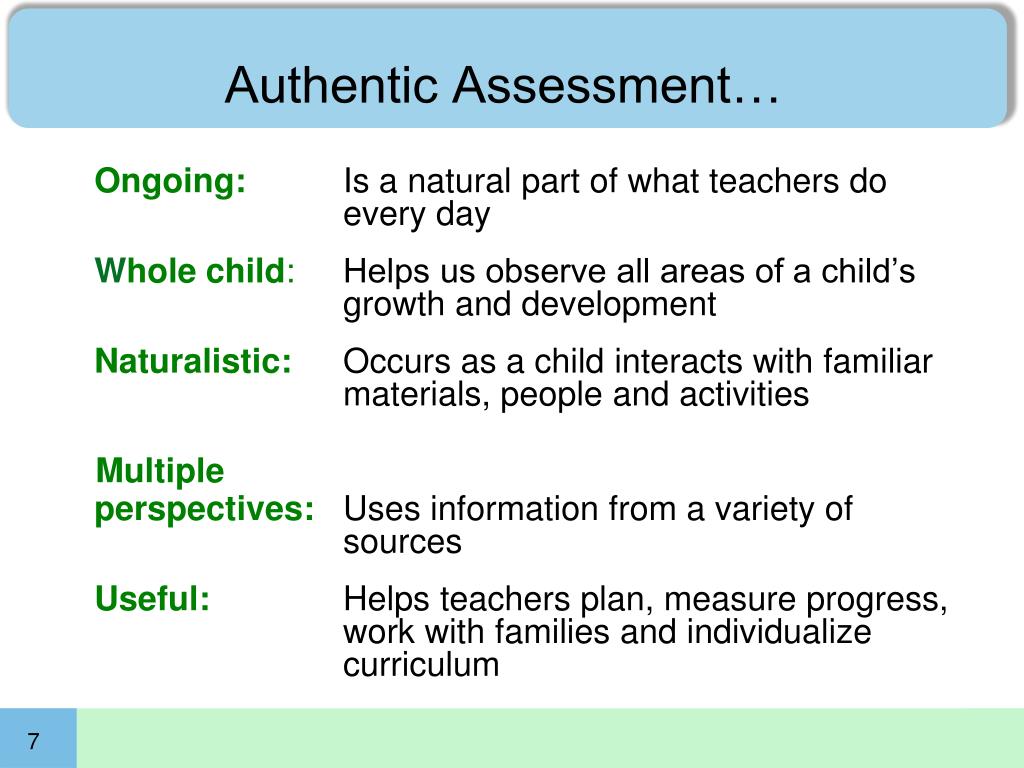 Authentic Assessment…

Ongoing: Is a natural part of what teachers do every day

Whole child: Helps us observe all areas of a child’s growth and development

Naturalistic: Occurs as a child interacts with familiar materials, people and activities

Multiple perspectives: Uses information from a variety of sources

Useful: Helps teachers plan, measure progress, work with families and individualize curriculum

7